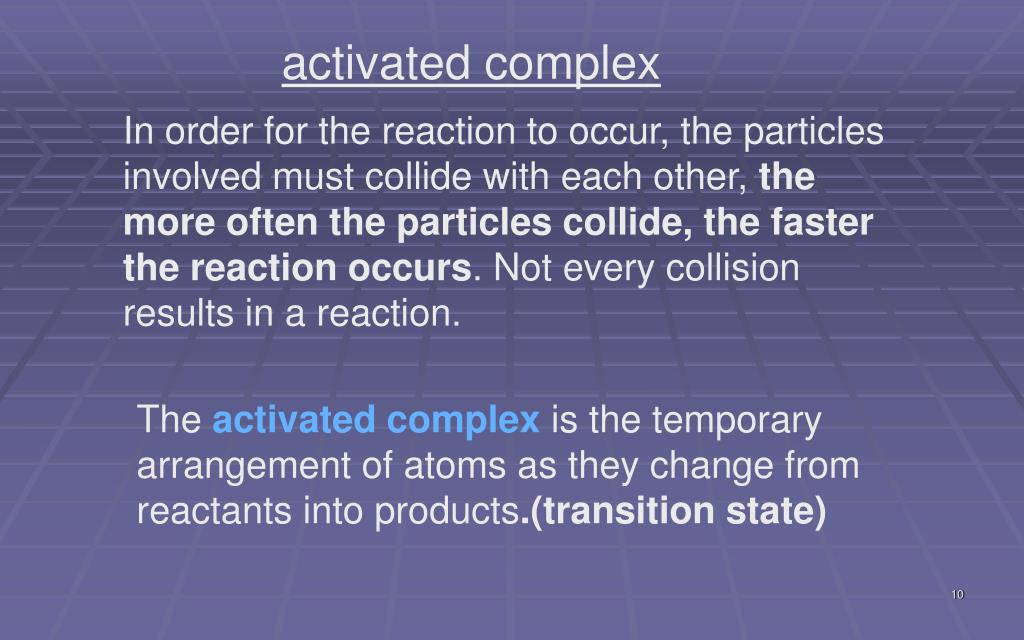 activated complex

In order for the reaction to occur, the particles involved must collide with each other, the more often the particles collide, the faster the reaction occurs. Not every collision results in a reaction.

The activated complex is the temporary arrangement of atoms as they change from reactants into products.(transition state)

10